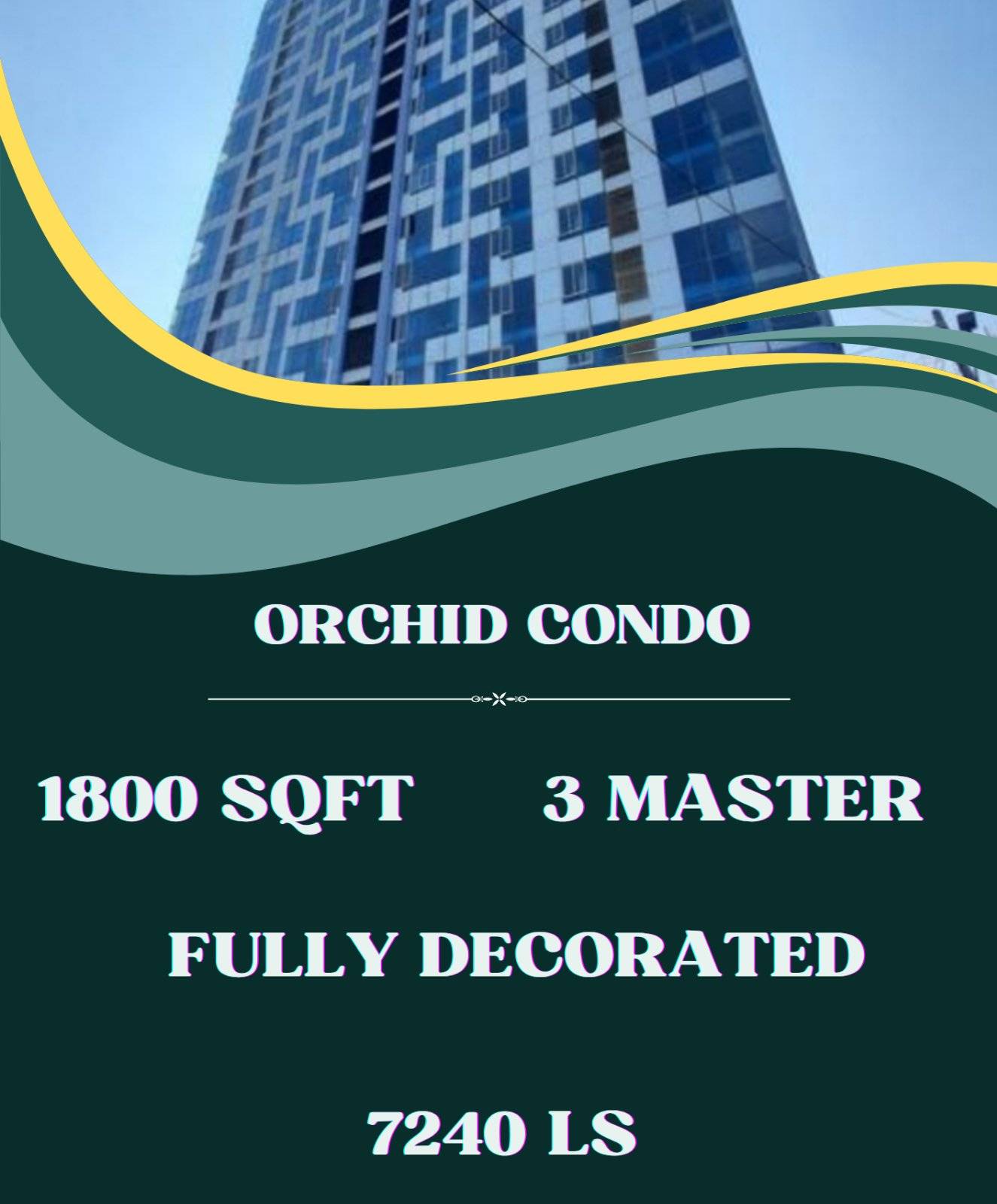 ORCHID CONDO

1800 SQFT 3 MASTER

FULLY DECORATED

7240 LS